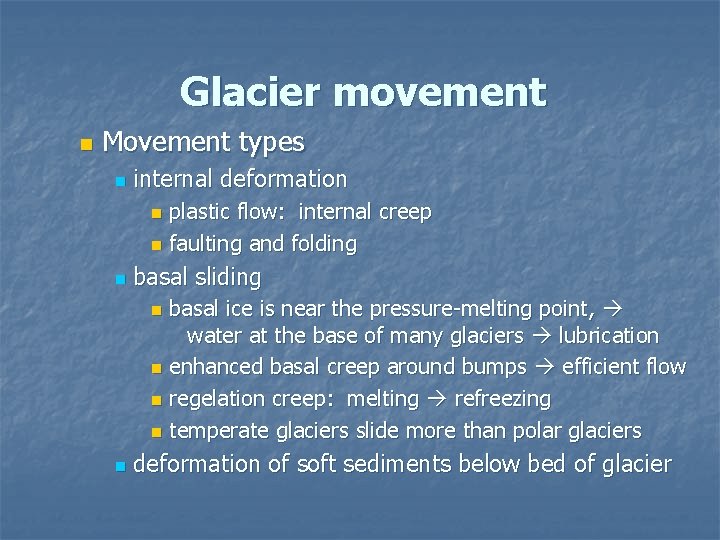 Glacier movement

Movement types

internal deformation

plastic flow: internal creep

faulting and folding

basal sliding

basal ice is near the pressure-melting point, → water at the base of many glaciers → lubrication

enhanced basal creep around bumps → efficient flow

regelation creep: melting → refreezing

temperate glaciers slide more than polar glaciers

deformation of soft sediments below bed of glacier